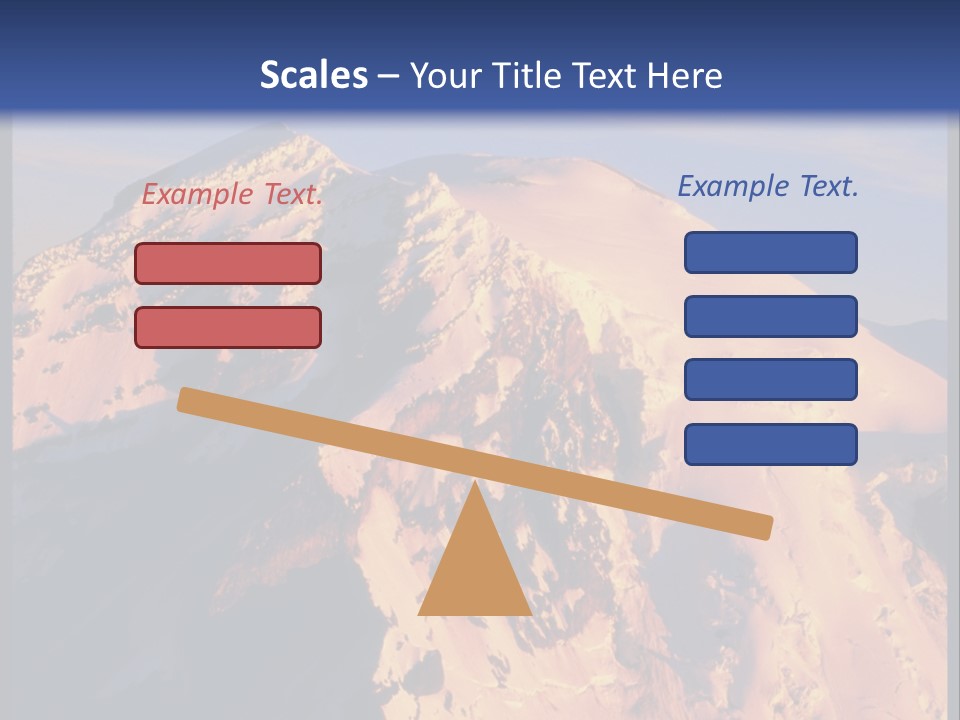 Scales – Your Title Text Here

Example Text.

Example Text.